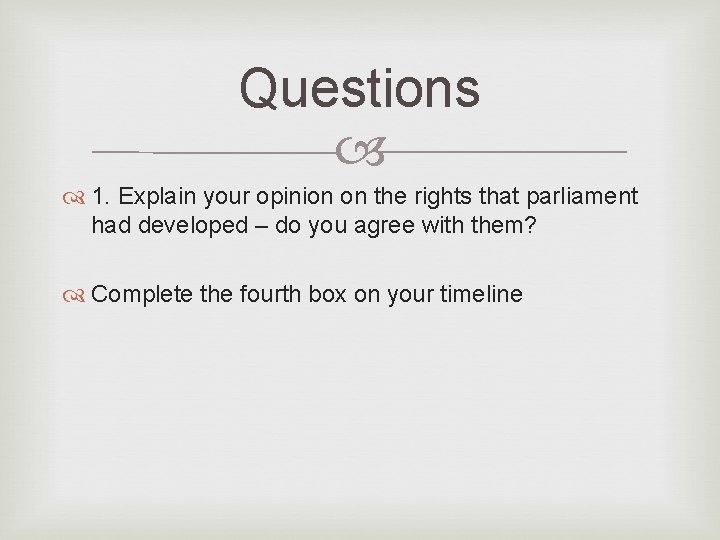 Questions

1. Explain your opinion on the rights that parliament had developed – do you agree with them?

Complete the fourth box on your timeline